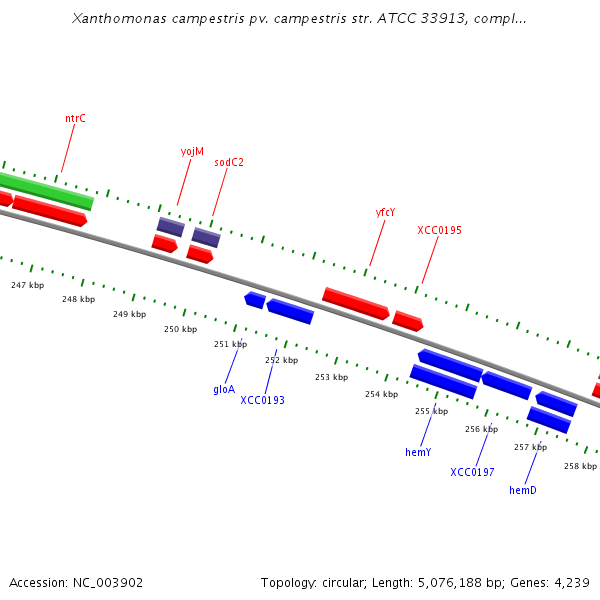 Xanthomonas campestris pv. campestris str. ATCC 33913, compl...

ntrC

yojM

sodC2

yfcY

XCC0195

247 kbp

248 kbp

249 kbp

250 kbp

251 kbp

252 kbp

253 kbp

254 kbp

255 kbp

256 kbp

257 kbp

258 kbp

gloA

XCC0193

hemY

XCC0197

hemD

Accession: NC_003902

Topology: circular; Length: 5,076,188 bp; Genes: 4,239